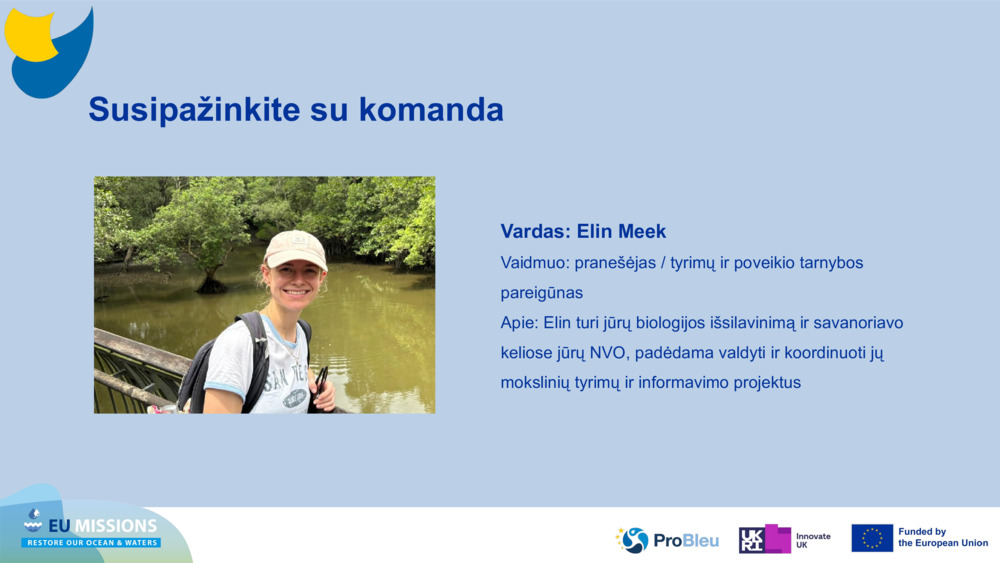 Susipažinkite su komanda

Vardas: Elin Meek
Vaidmuo: pranešėjas / tyrimų ir poveikio tarnybos pareigūnas
Apie: Elin turi jūrų biologijos išsilavinimą ir savanoriavo keliose jūrų NVO, padėdama valdyti ir koordinuoti jų mokslinių tyrimų ir informavimo projektus

EU MISSIONS
RESTORE OUR OCEAN & WATERS

ProBleu

UKRI Innovate UK

Funded by the European Union